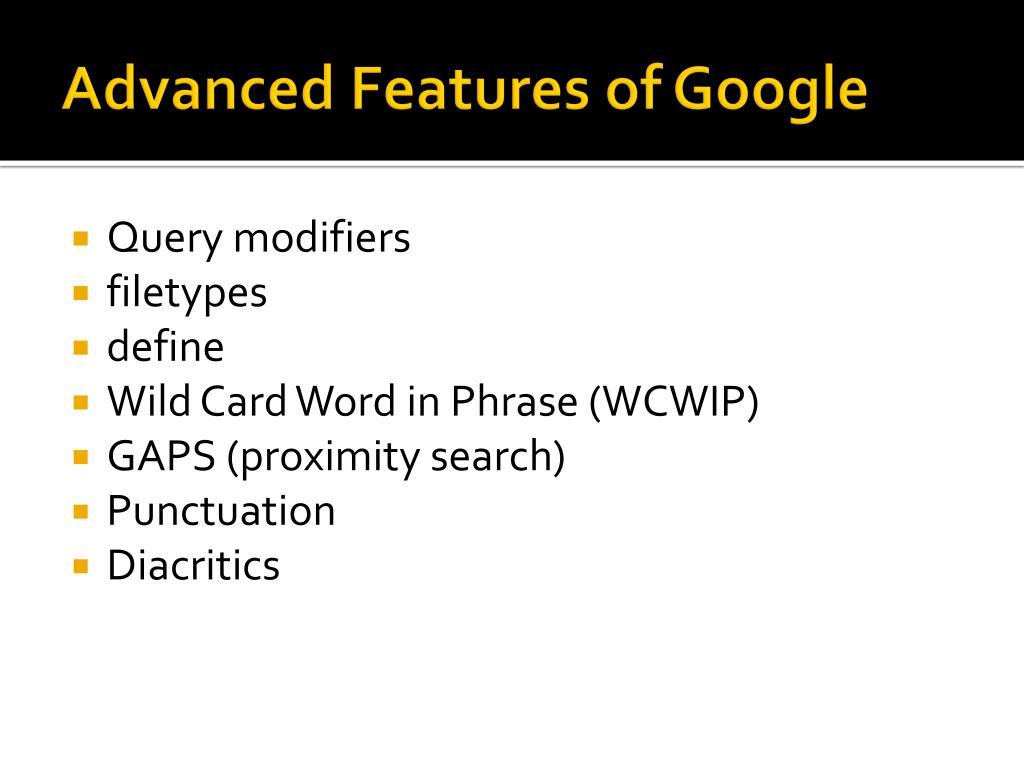 Advanced Features of Google

- Query modifiers
- filetypes
- define
- Wild Card Word in Phrase (WCWIP)
- GAPS (proximity search)
- Punctuation
- Diacritics